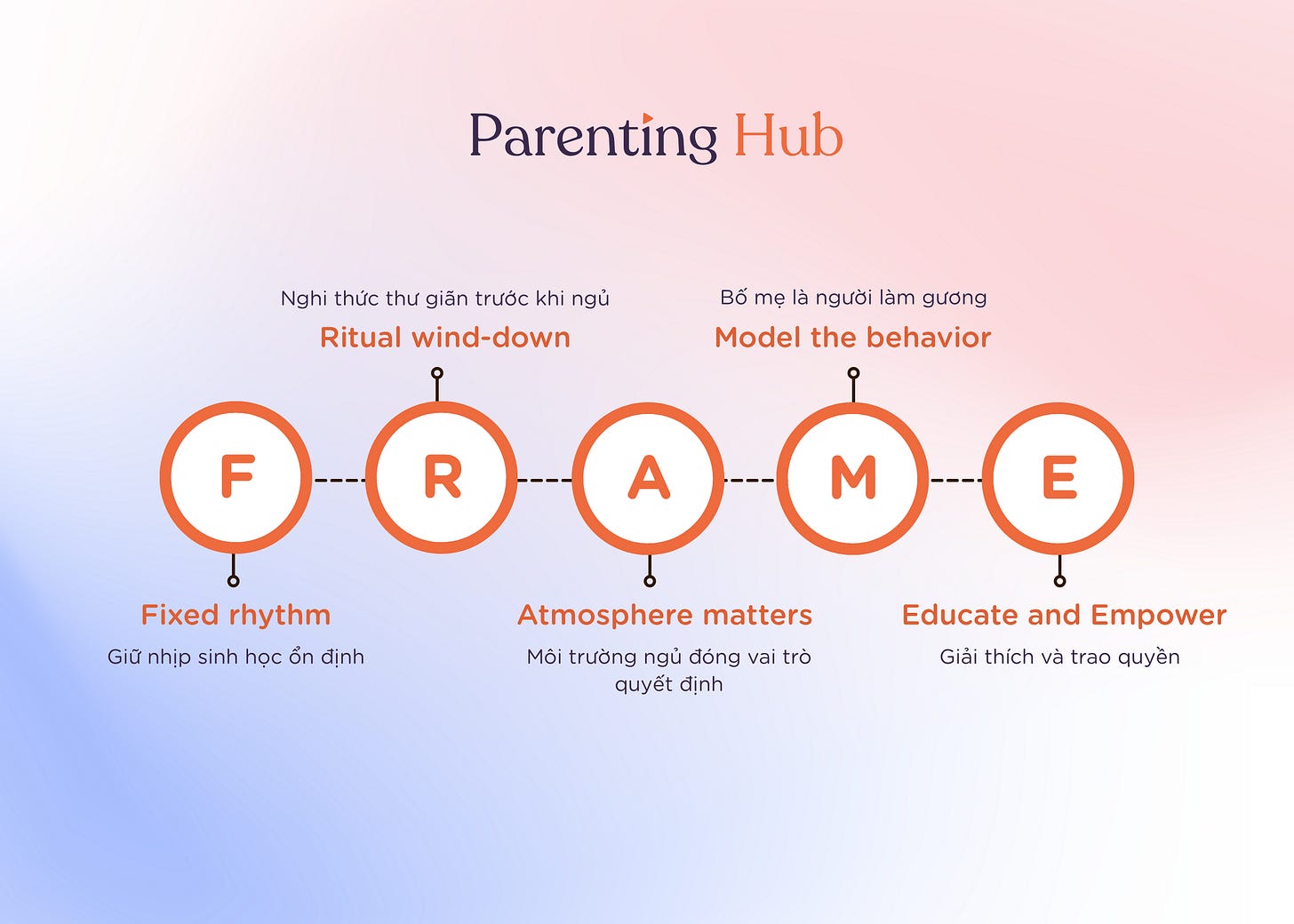 Parenting Hub

Nghi thức thư giãn trước khi ngủ
Ritual wind-down

Bố mẹ là người làm gương
Model the behavior

F R A M E

Fixed rhythm
Giữ nhịp sinh học ổn định

Atmosphere matters
Môi trường ngủ đóng vai trò quyết định

Educate and Empower
Giải thích và trao quyền